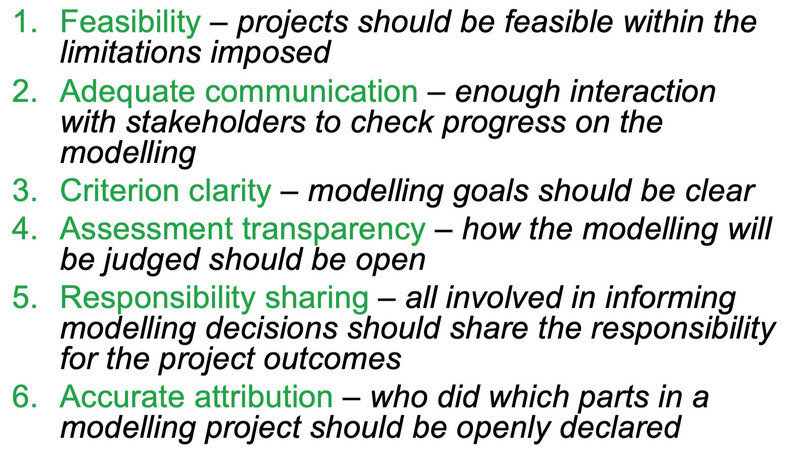 1. Feasibility – projects should be feasible within the limitations imposed
2. Adequate communication – enough interaction with stakeholders to check progress on the modelling
3. Criterion clarity – modelling goals should be clear
4. Assessment transparency – how the modelling will be judged should be open
5. Responsibility sharing – all involved in informing modelling decisions should share the responsibility for the project outcomes
6. Accurate attribution – who did which parts in a modelling project should be openly declared